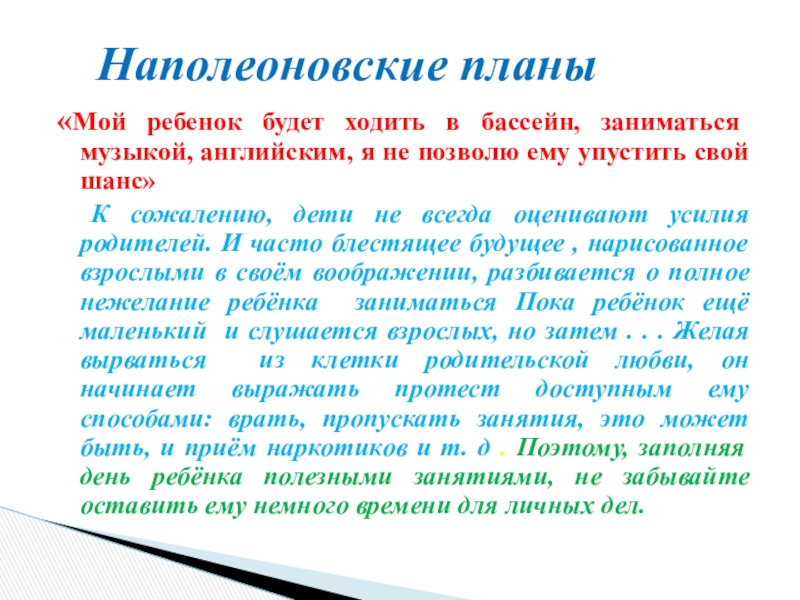 Наполеоновские планы

«Мой ребенок будет ходить в бассейн, заниматься музыкой, английским, я не позволю ему упустить свой шанс»

К сожалению, дети не всегда оценивают усилия родителей. И часто блестящее будущее , нарисованное взрослыми в своём воображении, разбивается о полное нежелание ребёнка заниматься Пока ребёнок ещё маленький и слушается взрослых, но затем . . . Желая вырваться из клетки родительской любви, он начинает выражать протест доступным ему способами: врать, пропускать занятия, это может быть, и приём наркотиков и т. д . Поэтому, заполняя день ребёнка полезными занятиями, не забывайте оставить ему немного времени для личных дел.